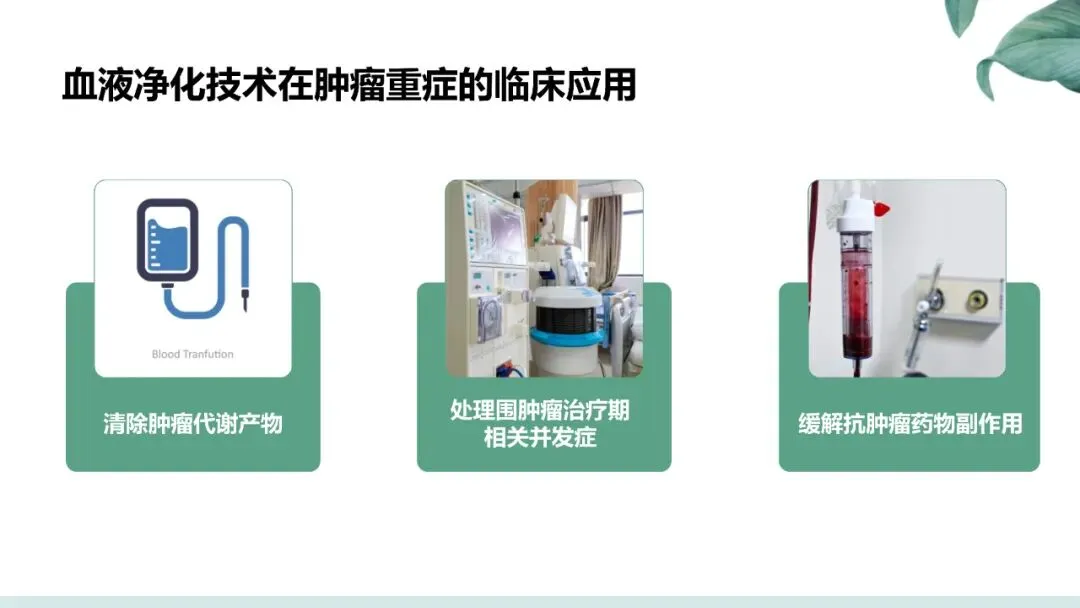 血液净化技术在肿瘤重症的临床应用

Blood Tranfution

清除肿瘤代谢产物

处理围肿瘤治疗期相关并发症

缓解抗肿瘤药物副作用